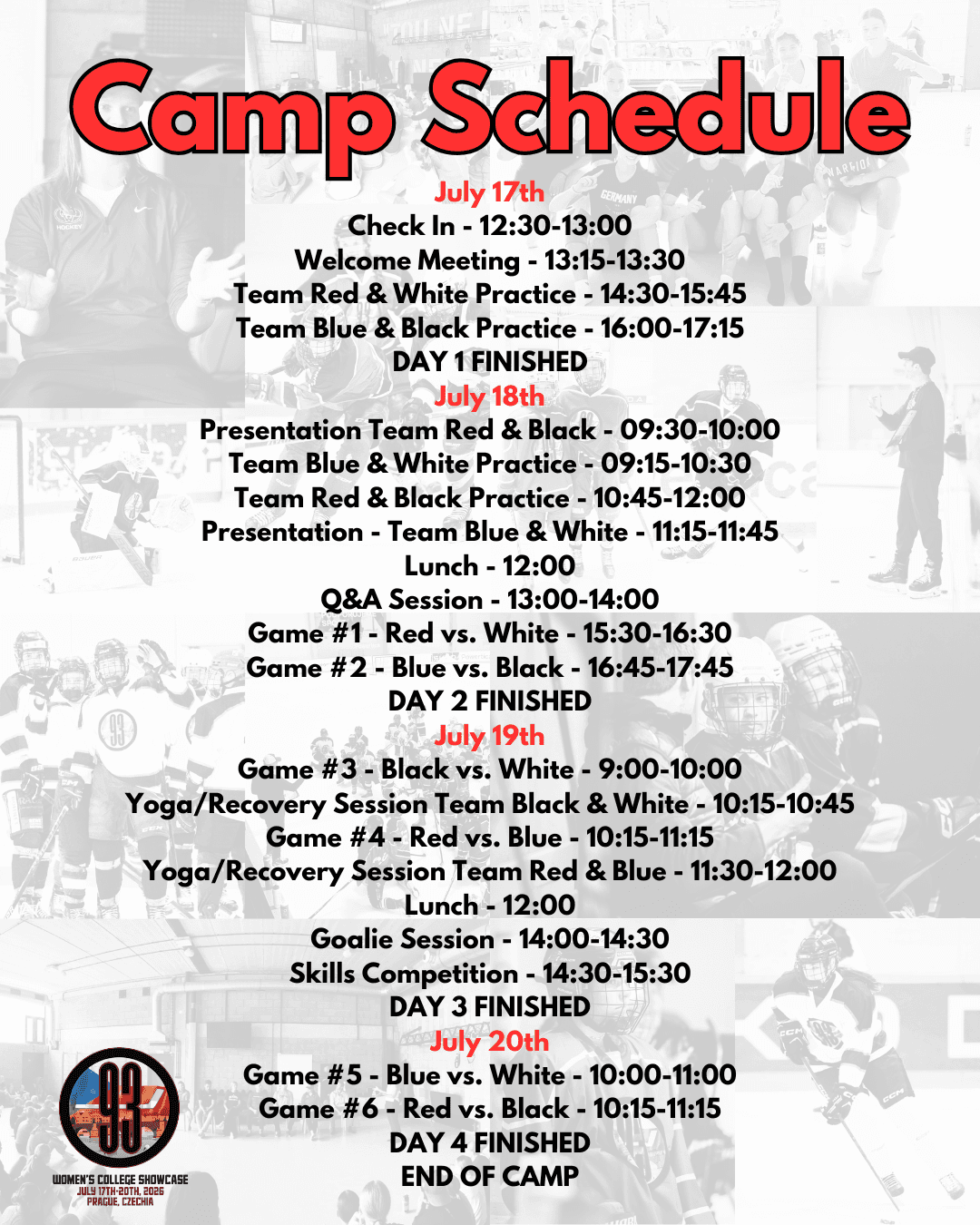 Camp Schedule

July 17th
Check In - 12:30-13:00
Welcome Meeting - 13:15-13:30
Team Red & White Practice - 14:30-15:45
Team Blue & Black Practice - 16:00-17:15
DAY 1 FINISHED

July 18th
Presentation Team Red & Black - 09:30-10:00
Team Blue & White Practice - 09:15-10:30
Team Red & Black Practice - 10:45-12:00
Presentation - Team Blue & White - 11:15-11:45
Lunch - 12:00
Q&A Session - 13:00-14:00
Game #1 - Red vs. White - 15:30-16:30
Game #2 - Blue vs. Black - 16:45-17:45
DAY 2 FINISHED

July 19th
Game #3 - Black vs. White - 9:00-10:00
Yoga/Recovery Session Team Black & White - 10:15-10:45
Game #4 - Red vs. Blue - 10:15-11:15
Yoga/Recovery Session Team Red & Blue - 11:30-12:00
Lunch - 12:00
Goalie Session - 14:00-14:30
Skills Competition - 14:30-15:30
DAY 3 FINISHED

July 20th
Game #5 - Blue vs. White - 10:00-11:00
Game #6 - Red vs. Black - 10:15-11:15
DAY 4 FINISHED
END OF CAMP

93
WOMEN'S COLLEGE SHOWCASE
JULY 17TH-20TH, 2026
PRAGUE, CZECHIA